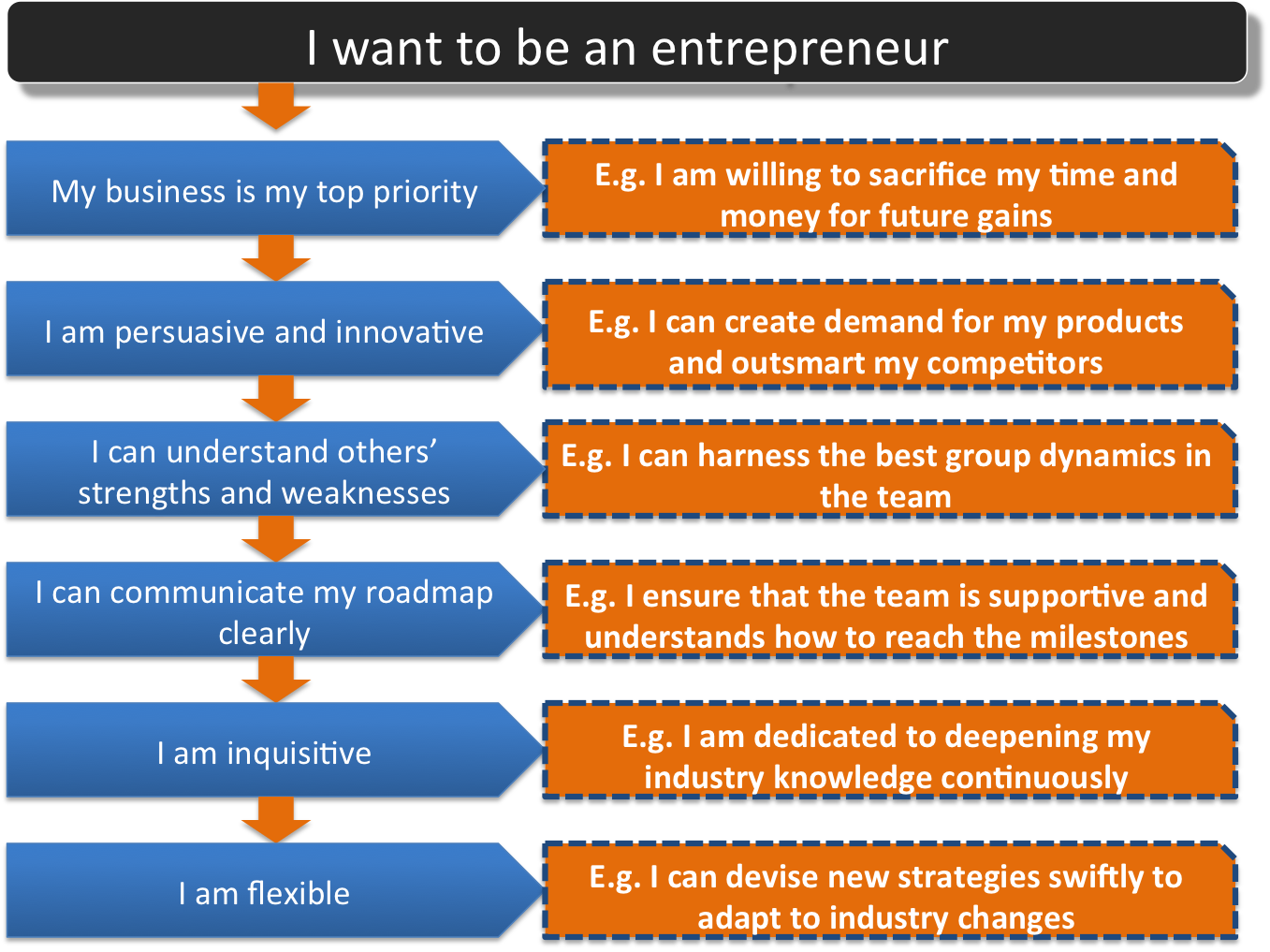 I want to be an entrepreneur

My business is my top priority

E.g. I am willing to sacrifice my time and money for future gains

I am persuasive and innovative

E.g. I can create demand for my products and outsmart my competitors

I can understand others' strengths and weaknesses

E.g. I can harness the best group dynamics in the team

I can communicate my roadmap clearly

E.g. I ensure that the team is supportive and understands how to reach the milestones

I am inquisitive

E.g. I am dedicated to deepening my industry knowledge continuously

I am flexible

E.g. I can devise new strategies swiftly to adapt to industry changes